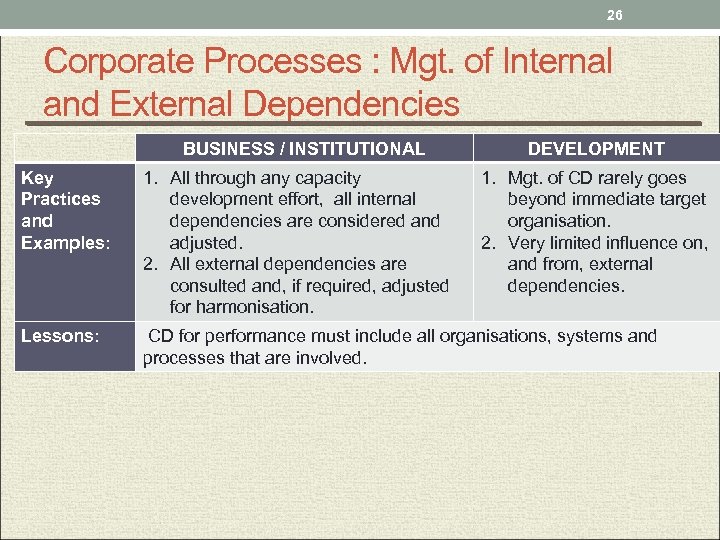 26

Corporate Processes : Mgt. of Internal and External Dependencies

| | BUSINESS / INSTITUTIONAL | DEVELOPMENT |
|---|---|---|
| Key Practices and Examples: | 1. All through any capacity development effort, all internal dependencies are considered and adjusted. 2. All external dependencies are consulted and, if required, adjusted for harmonisation. | 1. Mgt. of CD rarely goes beyond immediate target organisation. 2. Very limited influence on, and from, external dependencies. |
| Lessons: | CD for performance must include all organisations, systems and processes that are involved. | |